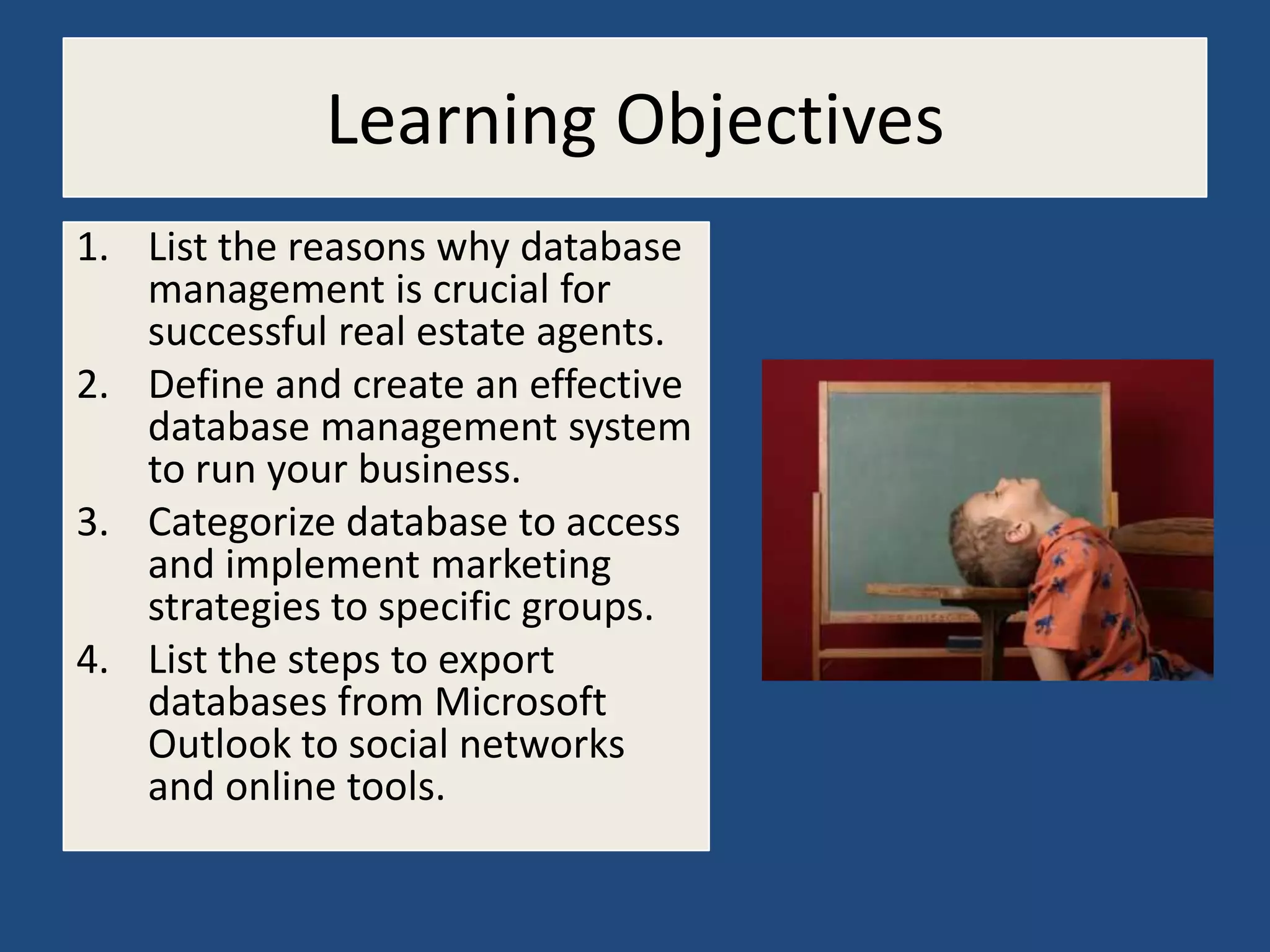 Learning Objectives

1. List the reasons why database management is crucial for successful real estate agents.
2. Define and create an effective database management system to run your business.
3. Categorize database to access and implement marketing strategies to specific groups.
4. List the steps to export databases from Microsoft Outlook to social networks and online tools.